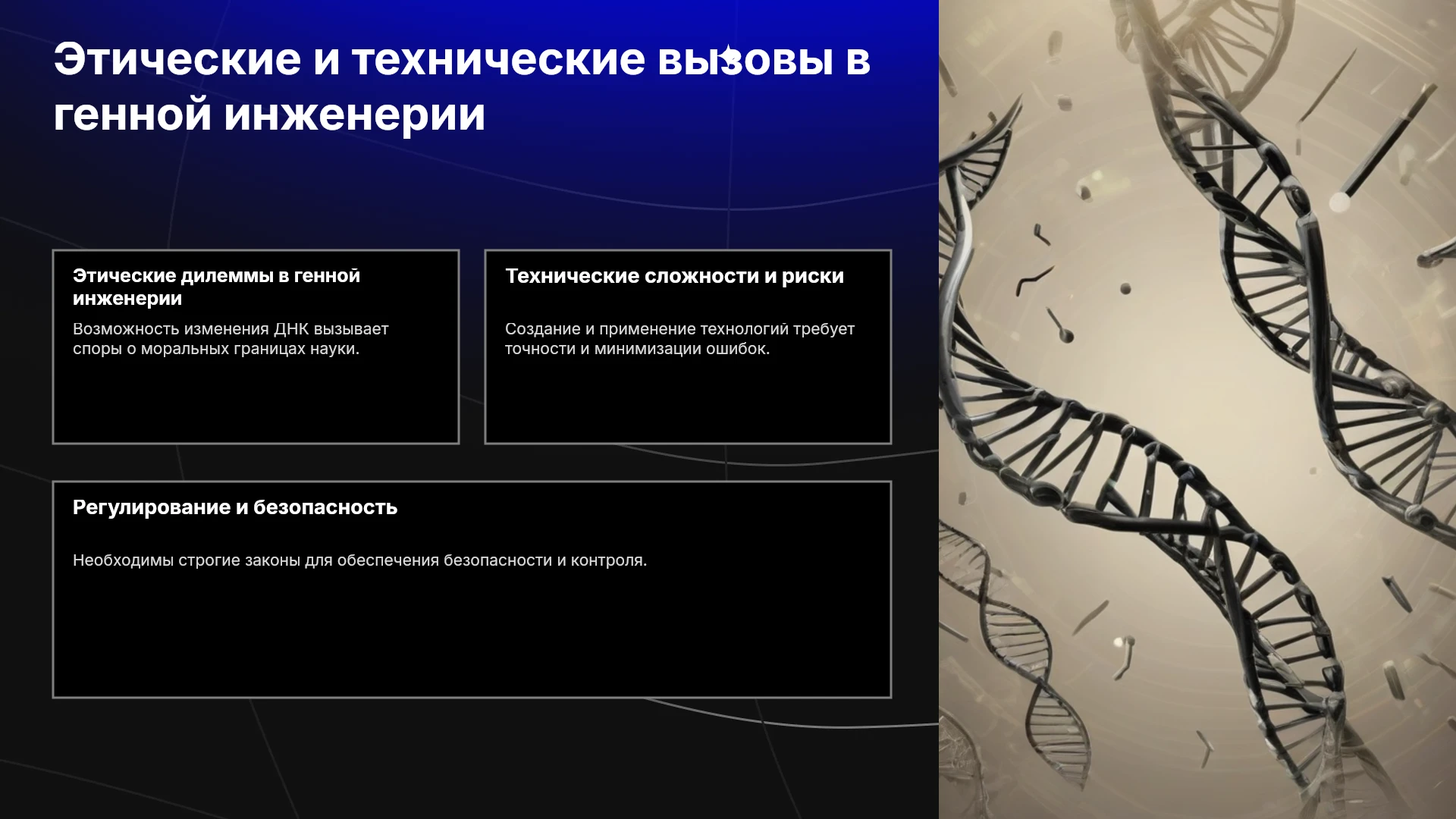 Этические и технические вызовы в генной инженерии

Этические дилеммы в генной инженерии

Возможность изменения ДНК вызывает споры о моральных границах науки.

Технические сложности и риски

Создание и применение технологий требует точности и минимизации ошибок.

Регулирование и безопасность

Необходимы строгие законы для обеспечения безопасности и контроля.